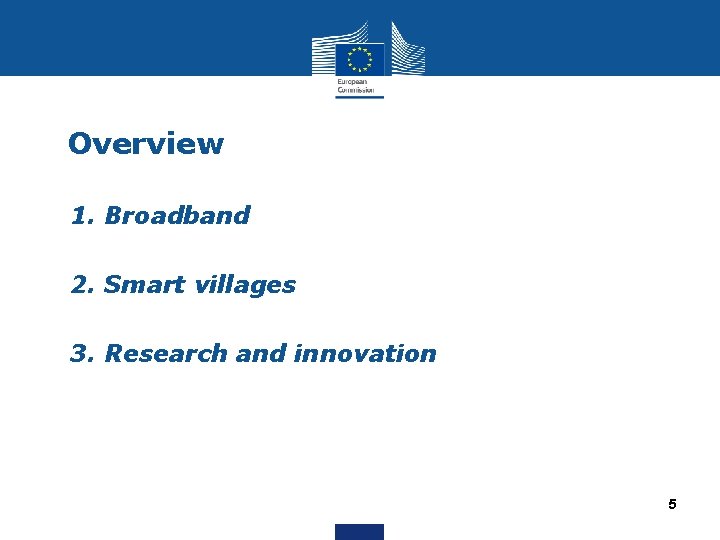 European Commission

Overview

1. Broadband

2. Smart villages

3. Research and innovation

5